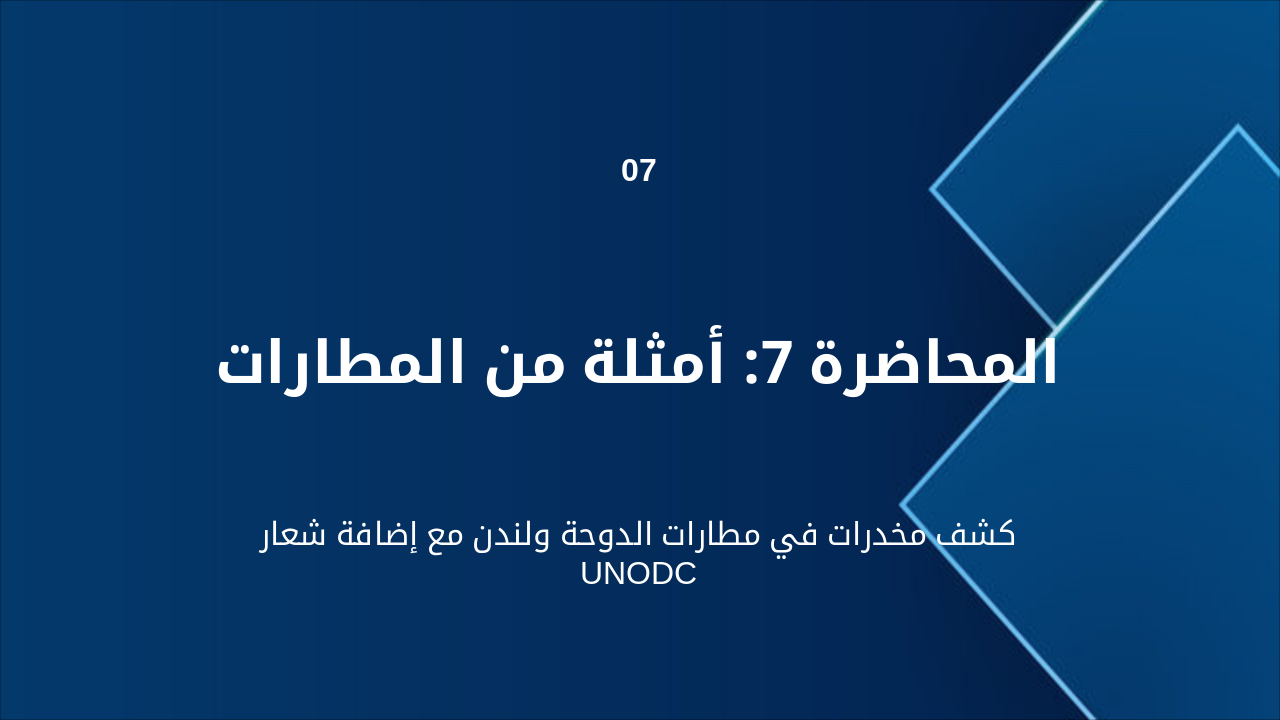 07

المحاضرة 7: أمثلة من المطارات

كشف مخدرات في مطارات الدوحة ولندن مع إضافة شعار UNODC